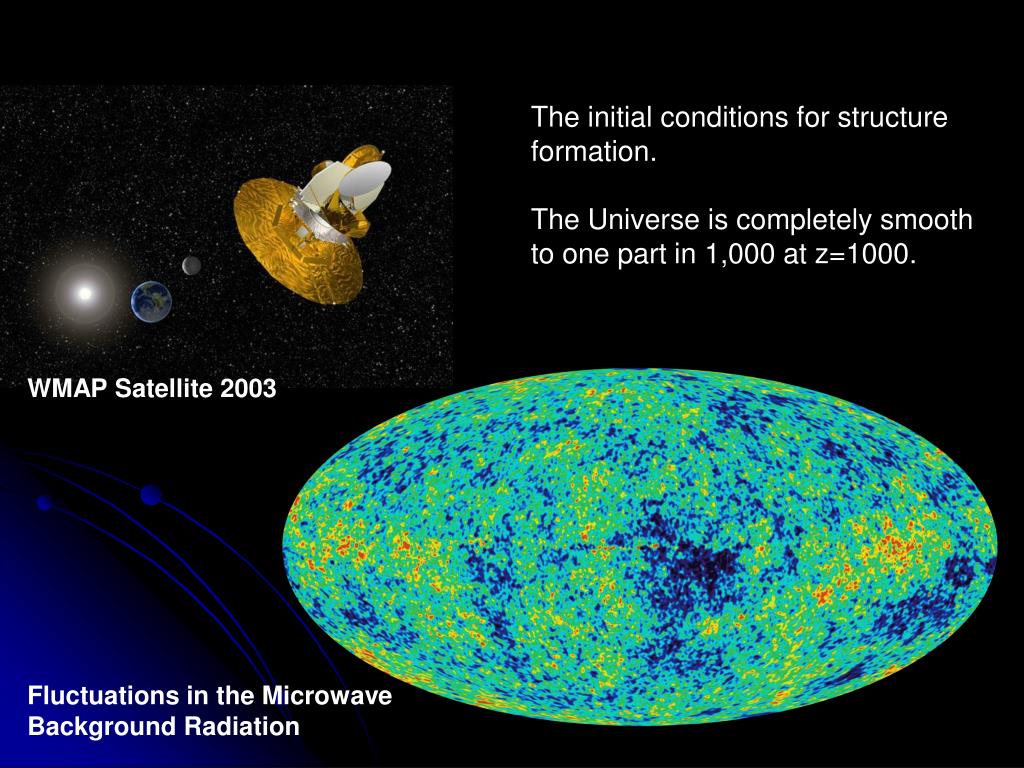 The initial conditions for structure formation.

The Universe is completely smooth to one part in 1,000 at z=1000.

WMAP Satellite 2003

Fluctuations in the Microwave Background Radiation